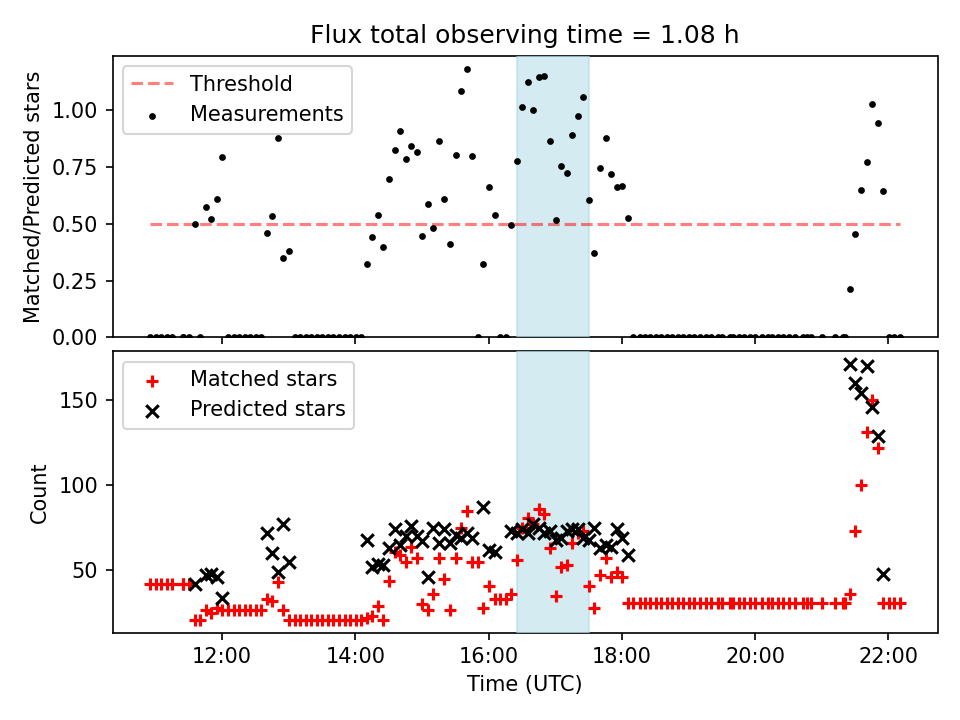 Flux total observing time = 1.08 h

Threshold
Measurements

Matched/Predicted stars

1.00
0.75
0.50
0.25
0.00

Matched stars
Predicted stars

Count

150
100
50

12:00
14:00
16:00
18:00
20:00
22:00

Time (UTC)